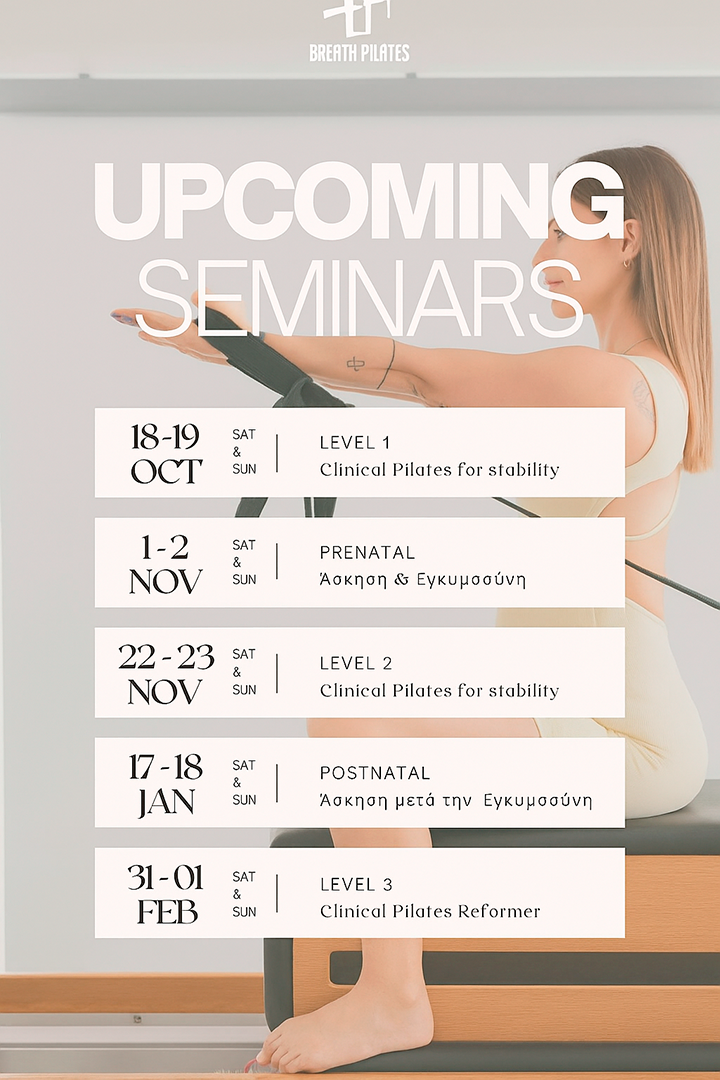 BREATH PILATES

UPCOMING
SEMINARS

18-19 OCT
SAT & SUN
LEVEL 1
Clinical Pilates for stability

1-2 NOV
SAT & SUN
PRENATAL
Άσκηση & Εγκυμοσύνη

22-23 NOV
SAT & SUN
LEVEL 2
Clinical Pilates for stability

17-18 JAN
SAT & SUN
POSTNATAL
Άσκηση μετά την Εγκυμοσύνη

31-01 FEB
SAT & SUN
LEVEL 3
Clinical Pilates Reformer